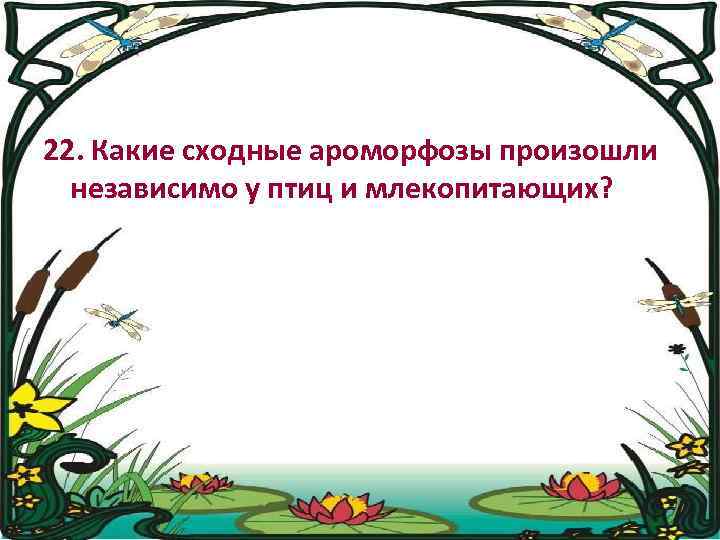 22. Какие сходные ароморфозы произошли независимо у птиц и млекопитающих?